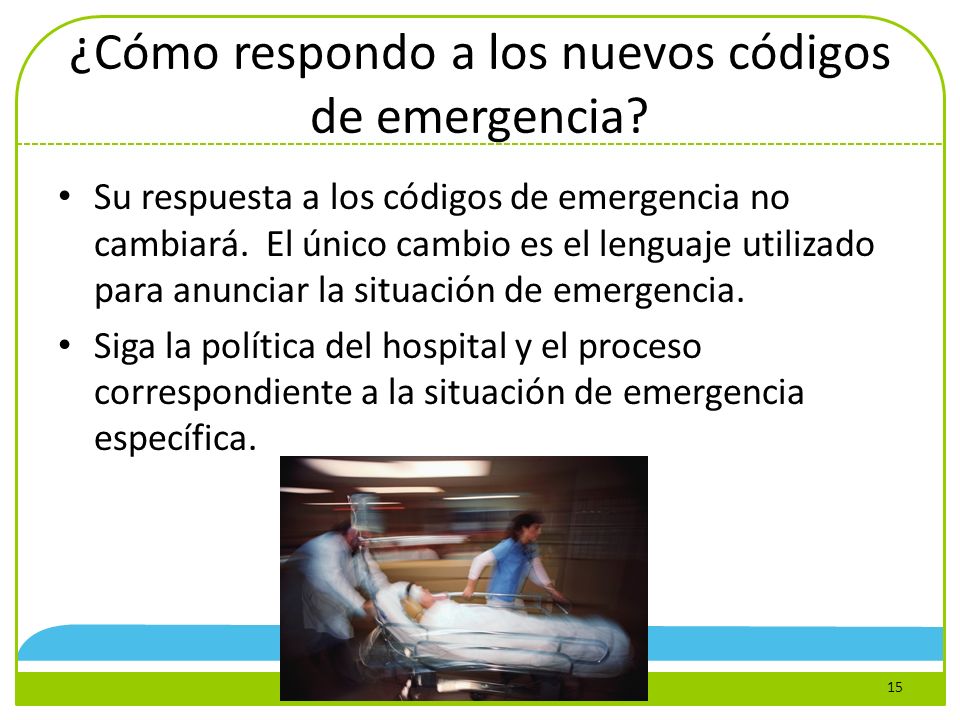 ¿Cómo respondo a los nuevos códigos de emergencia?

• Su respuesta a los códigos de emergencia no cambiará. El único cambio es el lenguaje utilizado para anunciar la situación de emergencia.
• Siga la política del hospital y el proceso correspondiente a la situación de emergencia específica.

15